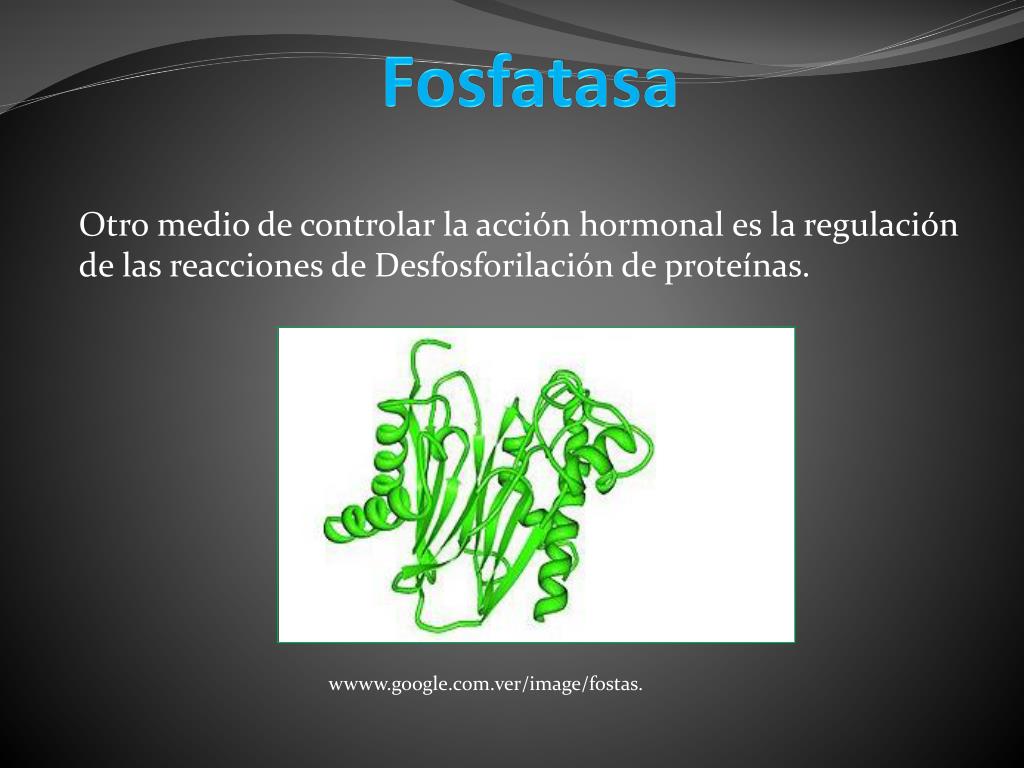 Fosfatasa

Otro medio de controlar la acción hormonal es la regulación de las reacciones de Desfosforilación de proteínas.

wwww.google.com.ver/image/fostas.